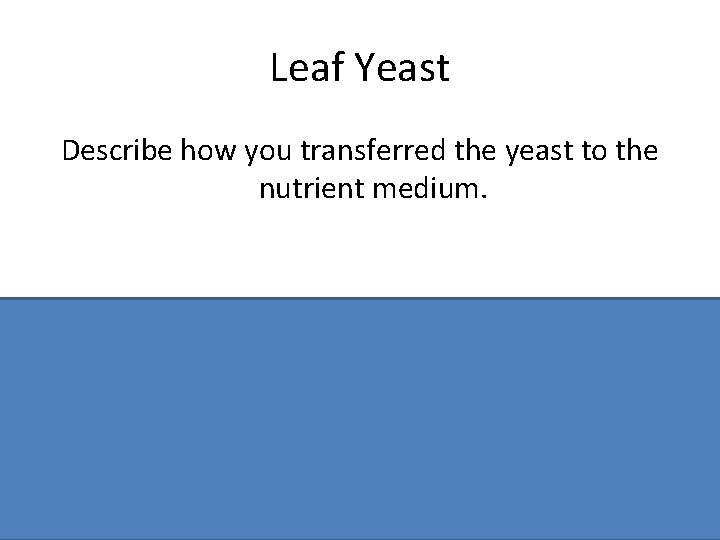 Leaf Yeast

Describe how you transferred the yeast to the nutrient medium.